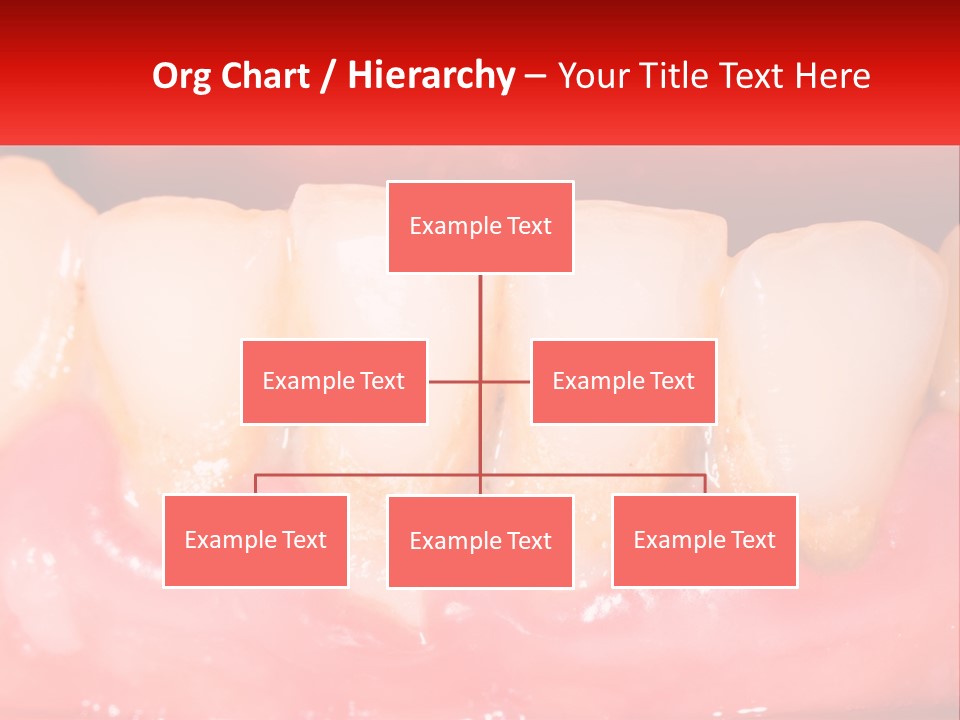 Org Chart / Hierarchy – Your Title Text Here

Example Text

Example Text

Example Text

Example Text

Example Text

Example Text